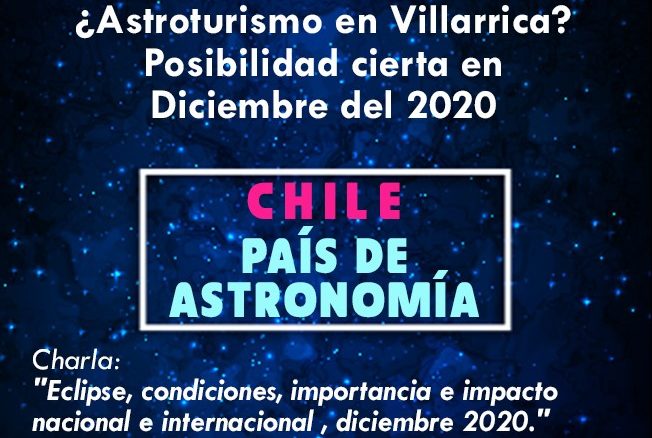 ¿Astroturismo en Villarrica? Posibilidad cierta en Diciembre del 2020

CHILE
PAÍS DE ASTRONOMÍA

Charla:
"Eclipse, condiciones, importancia e impacto nacional e internacional , diciembre 2020."